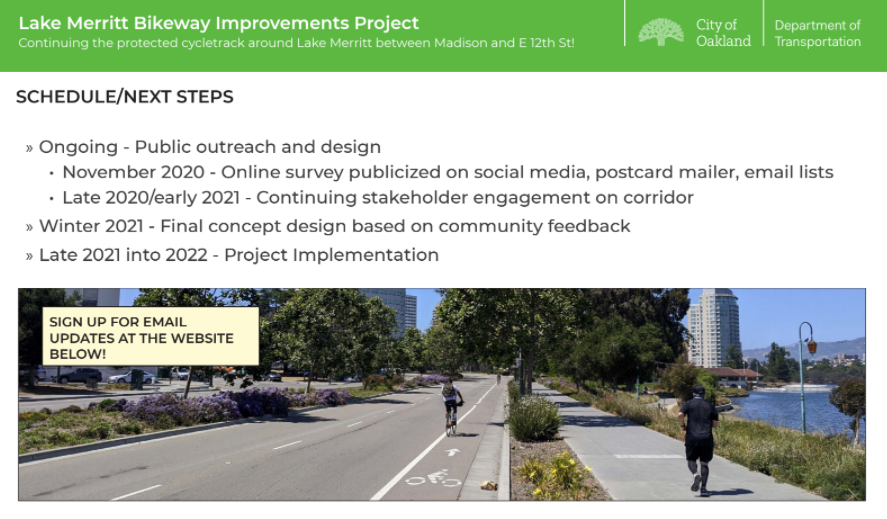 Lake Merritt Bikeway Improvements Project
Continuing the protected cycletrack around Lake Merritt between Madison and E 12th St!

City of Oakland

Department of Transportation

SCHEDULE/NEXT STEPS

» Ongoing - Public outreach and design
• November 2020 - Online survey publicized on social media, postcard mailer, email lists
• Late 2020/early 2021 - Continuing stakeholder engagement on corridor
» Winter 2021 - Final concept design based on community feedback
» Late 2021 into 2022 - Project Implementation

SIGN UP FOR EMAIL UPDATES AT THE WEBSITE BELOW!